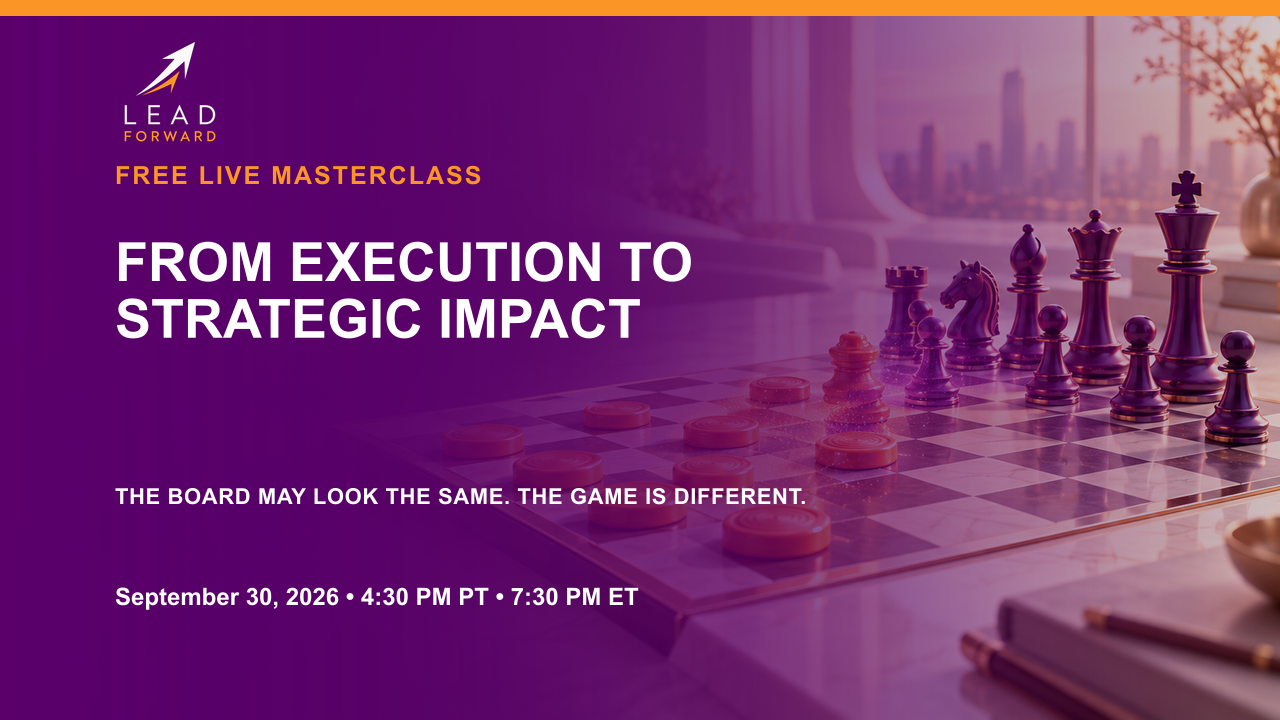 LEAD
FORWARD

FREE LIVE MASTERCLASS

FROM EXECUTION TO STRATEGIC IMPACT

THE BOARD MAY LOOK THE SAME. THE GAME IS DIFFERENT.

September 30, 2026 • 4:30 PM PT • 7:30 PM ET